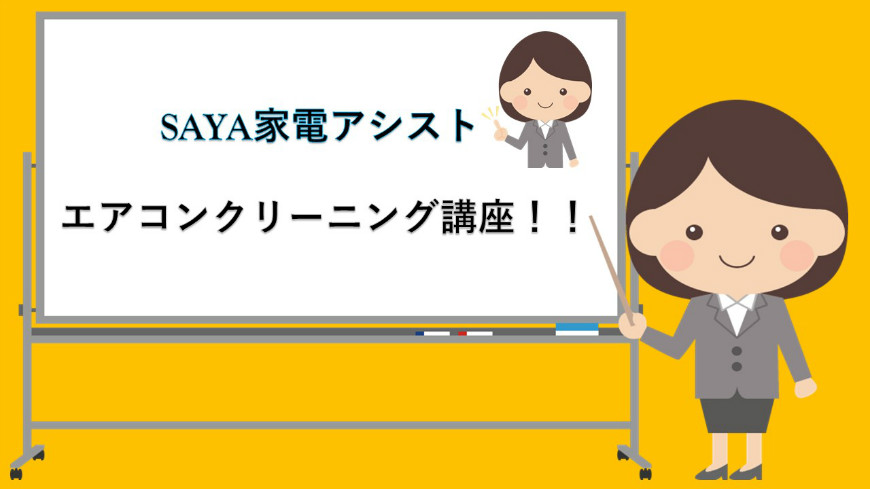 SAYA家電アシスト

エアコンクリーニング講座！！